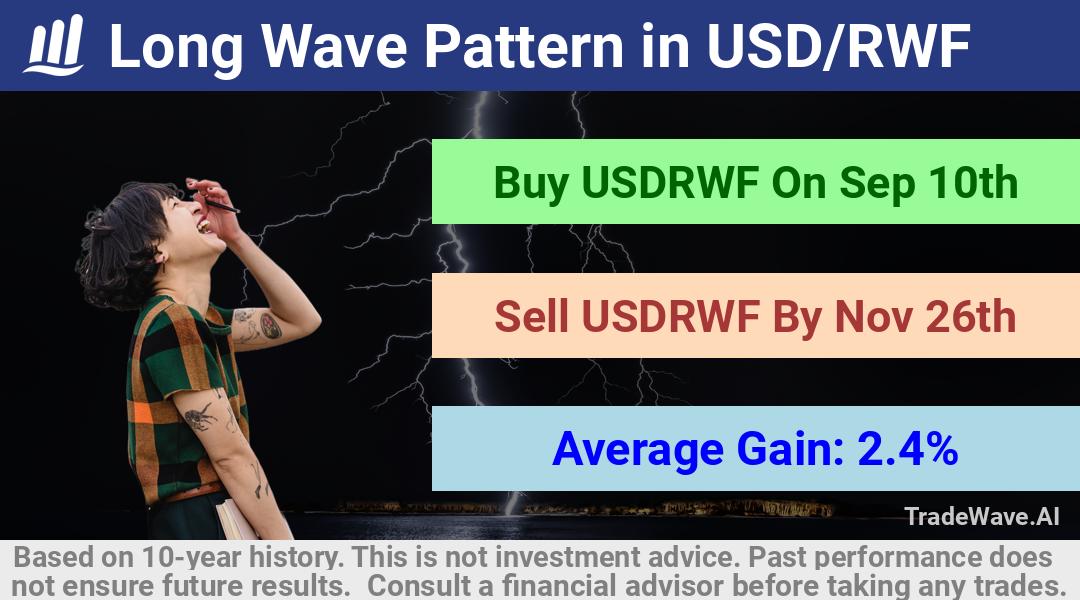 Long Wave Pattern in USD/RWF

Buy USDRWF On Sep 10th

Sell USDRWF By Nov 26th

Average Gain: 2.4%

TradeWave.AI

Based on 10-year history. This is not investment advice. Past performance does not ensure future results. Consult a financial advisor before taking any trades.